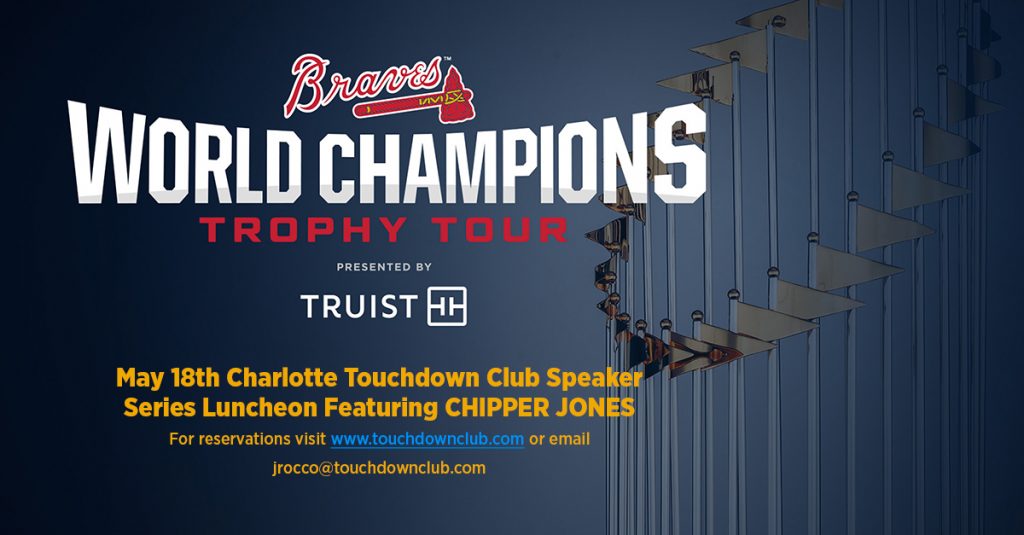 Braves™

WORLD CHAMPIONS

TROPHY TOUR

PRESENTED BY

TRUIST

May 18th Charlotte Touchdown Club Speaker Series Luncheon Featuring CHIPPER JONES

For reservations visit www.touchdownclub.com or email

jrocco@touchdownclub.com